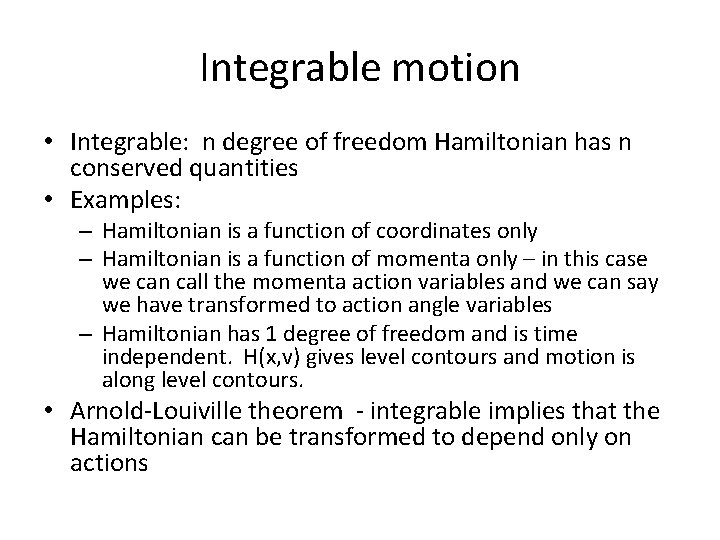 Integrable motion

• Integrable: n degree of freedom Hamiltonian has n conserved quantities
• Examples:
  – Hamiltonian is a function of coordinates only
  – Hamiltonian is a function of momenta only – in this case we can call the momenta action variables and we can say we have transformed to action angle variables
  – Hamiltonian has 1 degree of freedom and is time independent. H(x,v) gives level contours and motion is along level contours.
• Arnold-Louiville theorem - integrable implies that the Hamiltonian can be transformed to depend only on actions